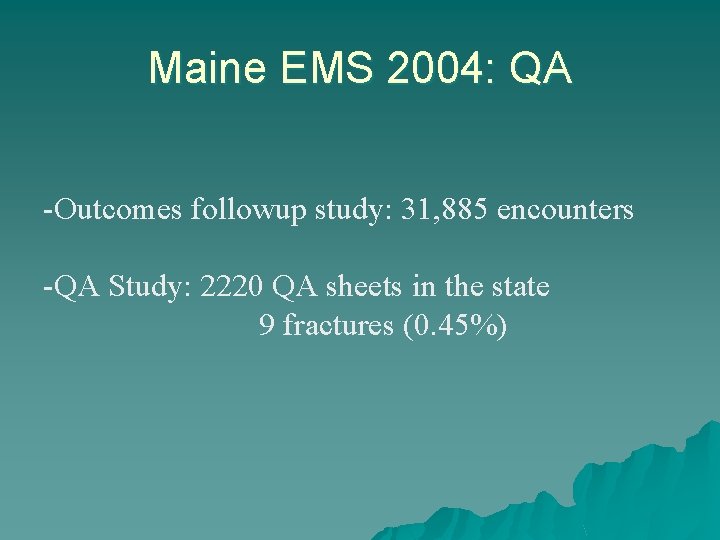 Maine EMS 2004: QA

-Outcomes followup study: 31,885 encounters

-QA Study: 2220 QA sheets in the state
9 fractures (0.45%)